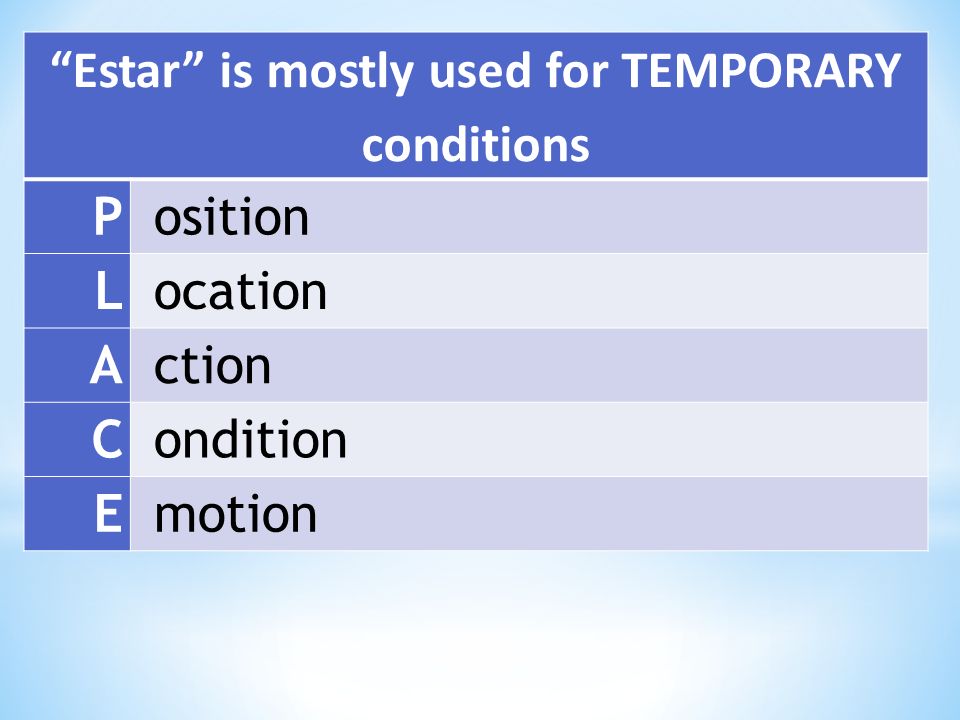 | “Estar” is mostly used for TEMPORARY conditions | |
|---|---|
| P | osition |
| L | ocation |
| A | ction |
| C | ondition |
| E | motion |